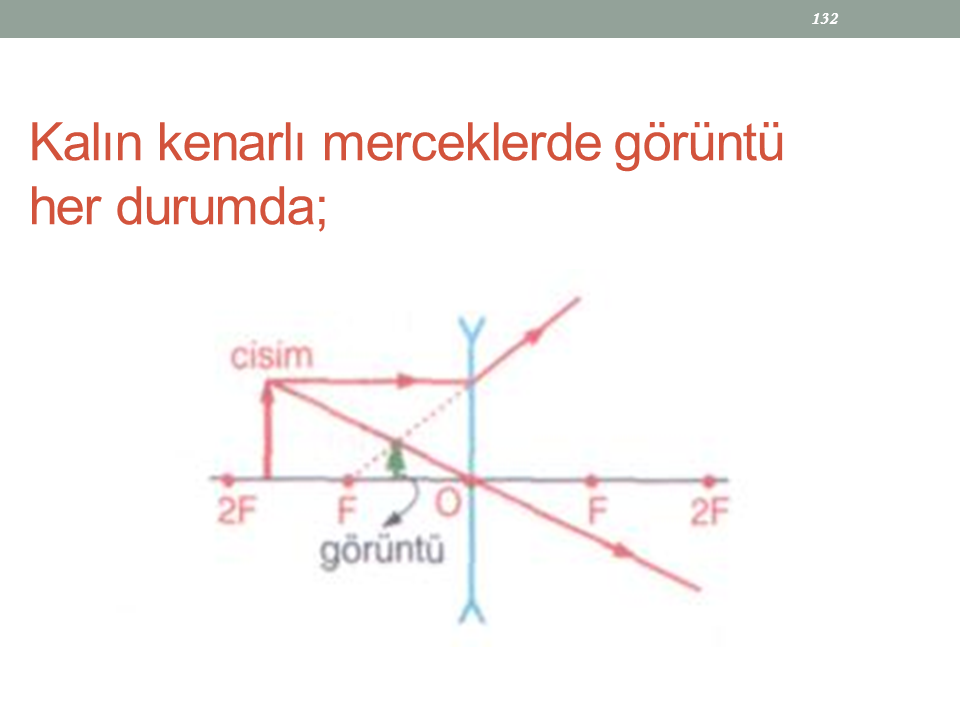 132

Kalın kenarlı merceklerde görüntü her durumda;

cisim

2F
F
O
F
2F
görüntü